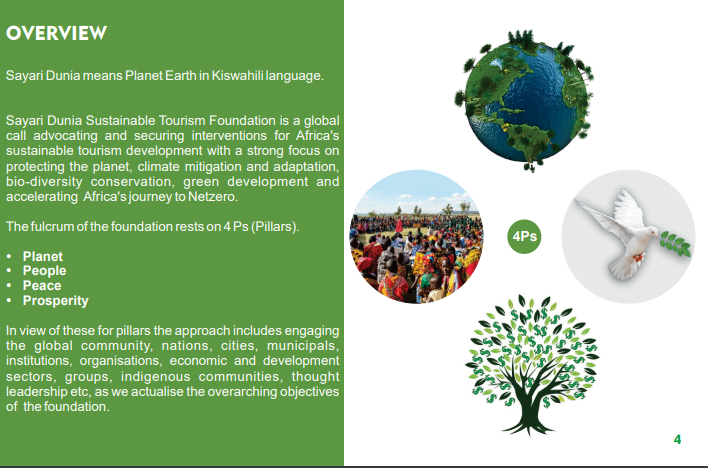 OVERVIEW

Sayari Dunia means Planet Earth in Kiswahili language.

Sayari Dunia Sustainable Tourism Foundation is a global call advocating and securing interventions for Africa's sustainable tourism development with a strong focus on protecting the planet, climate mitigation and adaptation, bio-diversity conservation, green development and accelerating Africa's journey to Netzero.

The fulcrum of the foundation rests on 4 Ps (Pillars).

• Planet
• People
• Peace
• Prosperity

In view of these for pillars the approach includes engaging the global community, nations, cities, municipals, institutions, organisations, economic and development sectors, groups, indigenous communities, thought leadership etc, as we actualise the overarching objectives of the foundation.

4Ps

4